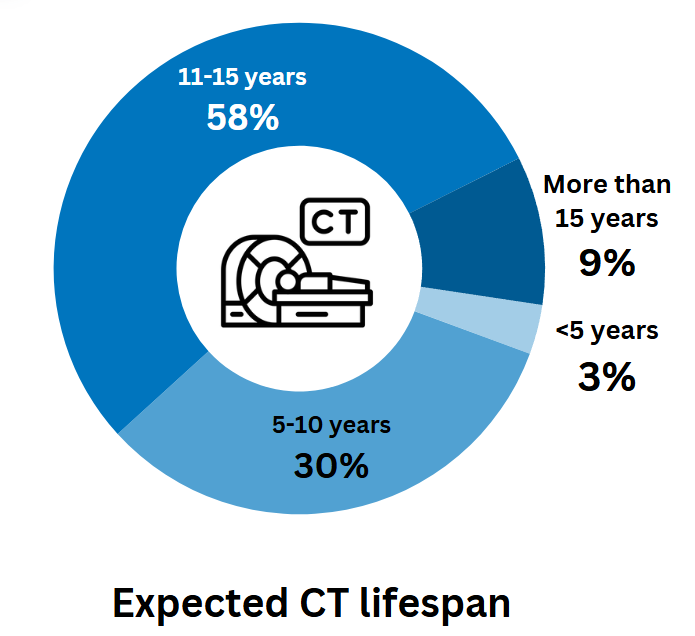 11-15 years
58%

CT

More than 15 years
9%

<5 years
3%

5-10 years
30%

Expected CT lifespan